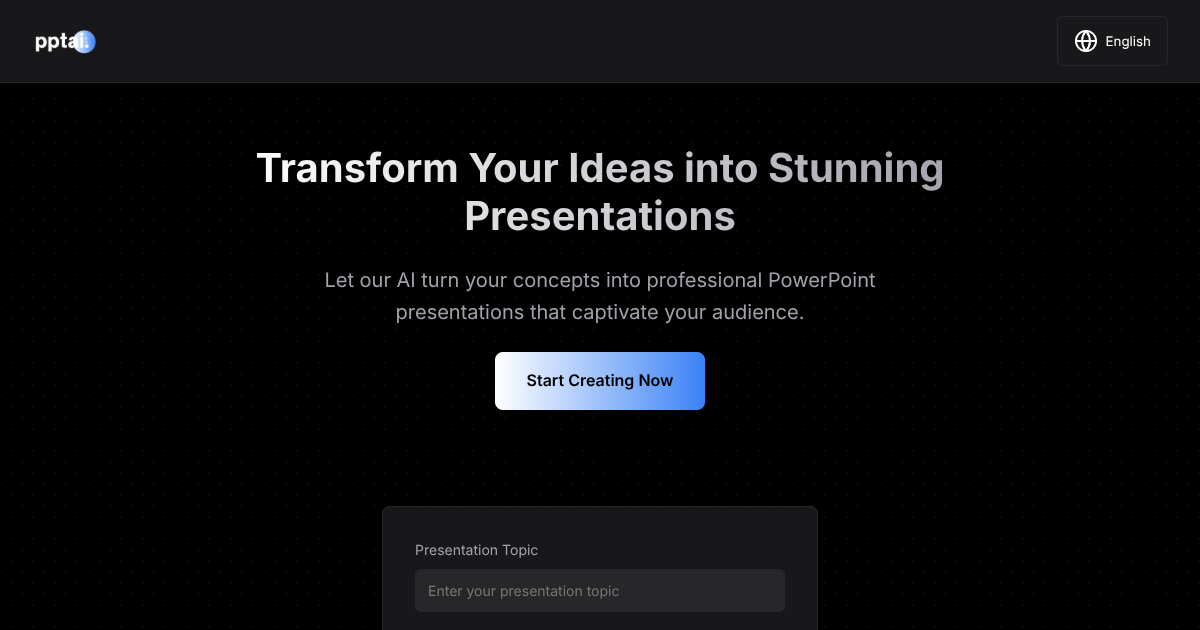 pptai.

English

Transform Your Ideas into Stunning Presentations

Let our AI turn your concepts into professional PowerPoint presentations that captivate your audience.

Start Creating Now

Presentation Topic

Enter your presentation topic